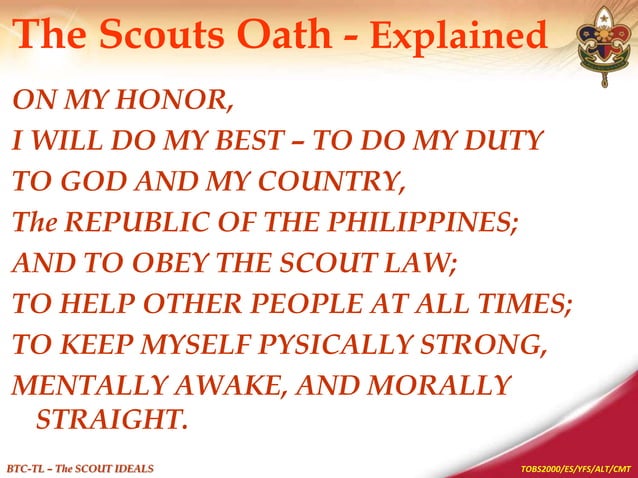 The Scouts Oath - Explained

ON MY HONOR,
I WILL DO MY BEST – TO DO MY DUTY
TO GOD AND MY COUNTRY,
The REPUBLIC OF THE PHILIPPINES;
AND TO OBEY THE SCOUT LAW;
TO HELP OTHER PEOPLE AT ALL TIMES;
TO KEEP MYSELF PYSICALLY STRONG,
MENTALLY AWAKE, AND MORALLY STRAIGHT.

BTC-TL – The SCOUT IDEALS

TOBS2000/ES/YFS/ALT/CMT